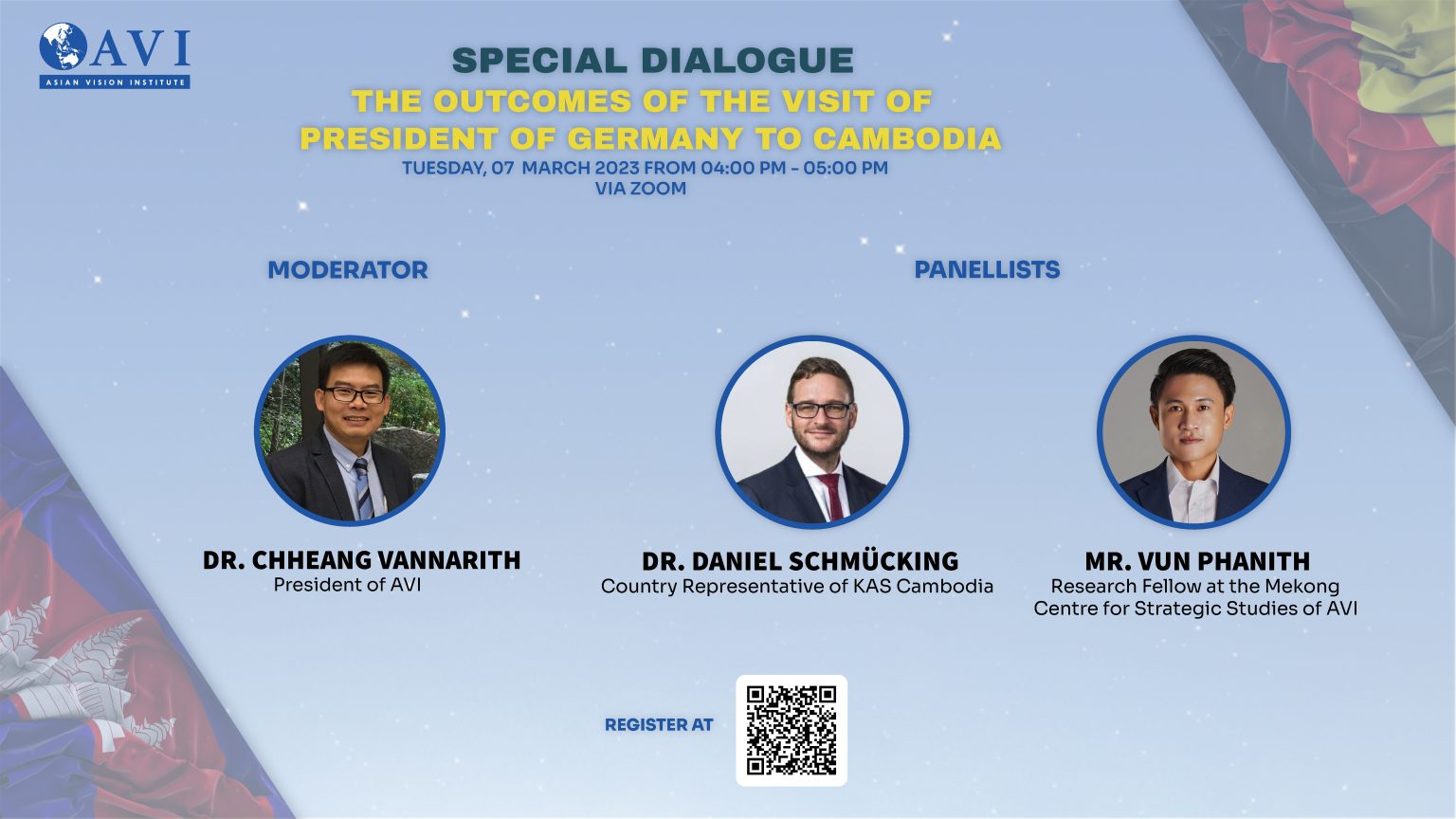 AVI
ASIAN VISION INSTITUTE

SPECIAL DIALOGUE
THE OUTCOMES OF THE VISIT OF
PRESIDENT OF GERMANY TO CAMBODIA
TUESDAY, 07 MARCH 2023 FROM 04:00 PM - 05:00 PM
VIA ZOOM

MODERATOR

DR. CHHEANG VANNARITH
President of AVI

PANELLISTS

DR. DANIEL SCHMÜCKING
Country Representative of KAS Cambodia

MR. VUN PHANITH
Research Fellow at the Mekong Centre for Strategic Studies of AVI

REGISTER AT